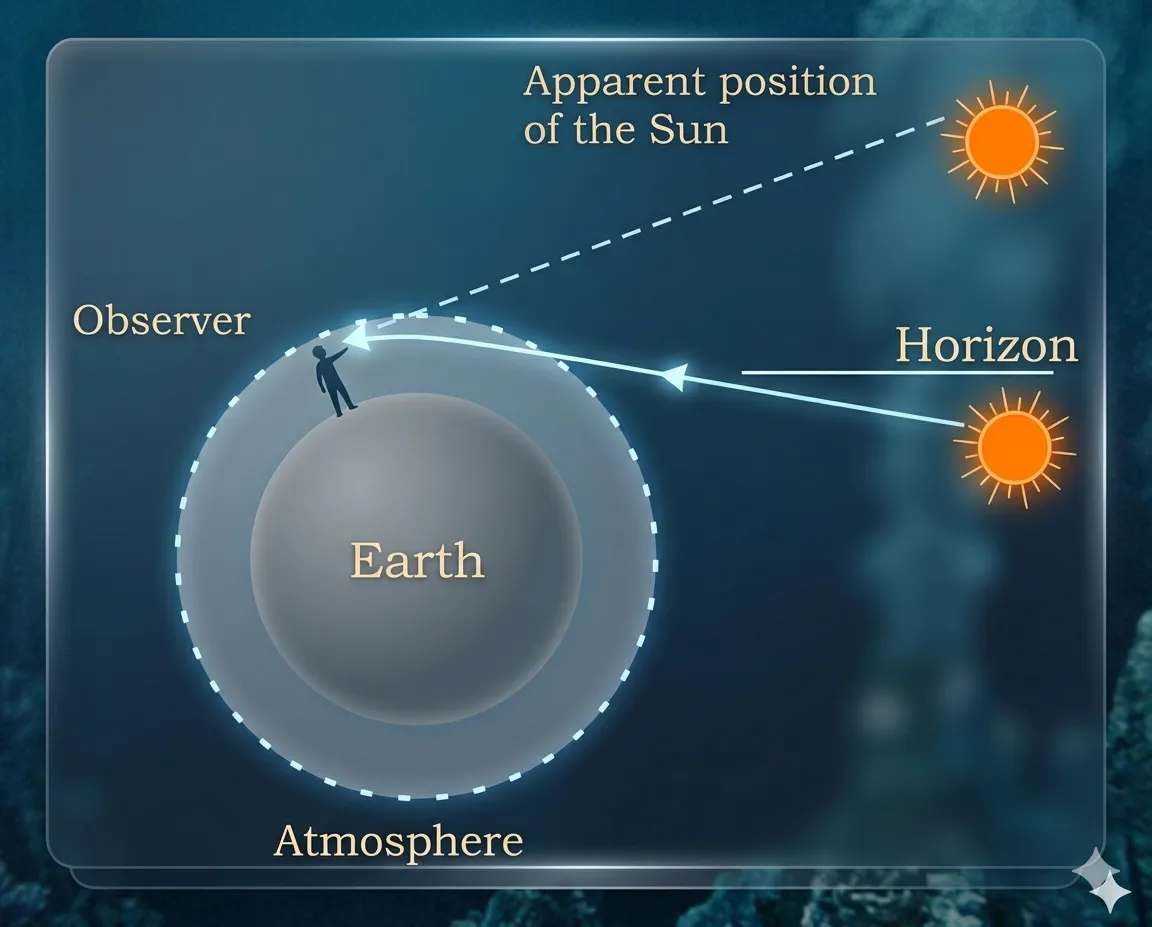 Apparent position of the Sun

Observer

Horizon

Earth

Atmosphere